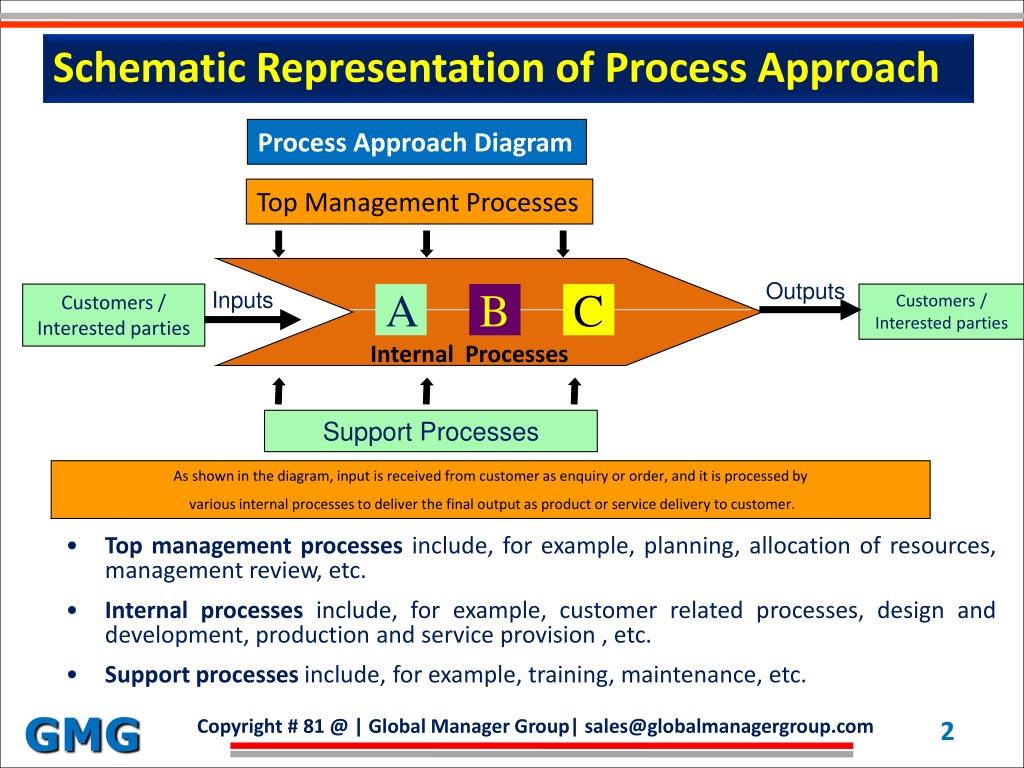 Schematic Representation of Process Approach

Process Approach Diagram

Top Management Processes

Customers / Interested parties

Inputs

A B C

Internal Processes

Outputs

Customers / Interested parties

Support Processes

As shown in the diagram, input is received from customer as enquiry or order, and it is processed by various internal processes to deliver the final output as product or service delivery to customer.

• **Top management processes** include, for example, planning, allocation of resources, management review, etc.

• **Internal processes** include, for example, customer related processes, design and development, production and service provision , etc.

• **Support processes** include, for example, training, maintenance, etc.

GMG

Copyright # 81 @ | Global Manager Group| sales@globalmanagergroup.com

2